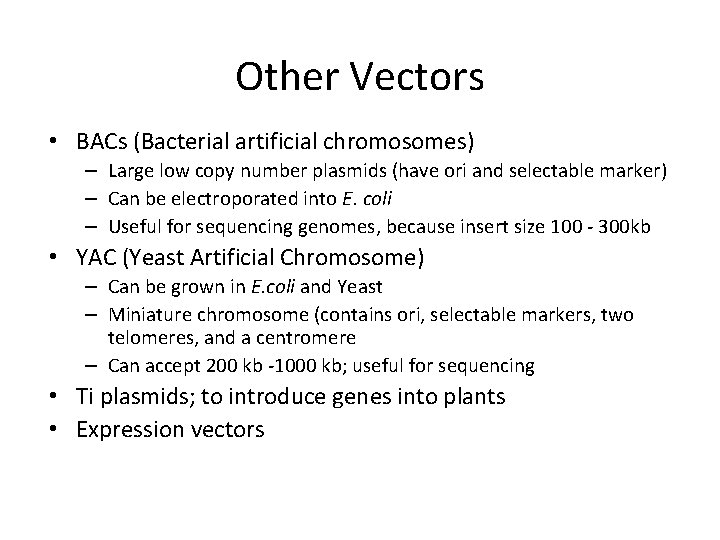 Other Vectors

• BACs (Bacterial artificial chromosomes)
– Large low copy number plasmids (have ori and selectable marker)
– Can be electroporated into E. coli
– Useful for sequencing genomes, because insert size 100 - 300kb
• YAC (Yeast Artificial Chromosome)
– Can be grown in E.coli and Yeast
– Miniature chromosome (contains ori, selectable markers, two telomeres, and a centromere
– Can accept 200 kb -1000 kb; useful for sequencing
• Ti plasmids; to introduce genes into plants
• Expression vectors